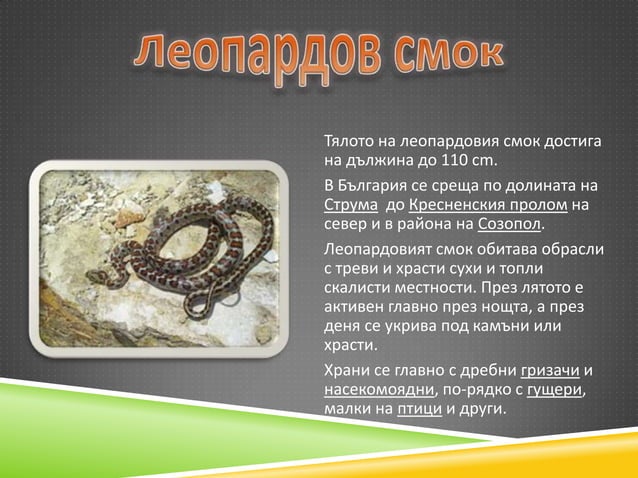 Леопардов смок

Тялото на леопардовия смок достига на дължина до 110 cm.

В България се среща по долината на Струма до Кресненския пролом на север и в района на Созопол.

Леопардовият смок обитава обрасли с треви и храсти сухи и топли скалисти местности. През лятото е активен главно през нощта, а през деня се укрива под камъни или храсти.

Храни се главно с дребни гризачи и насекомоядни, по-рядко с гущери, малки на птици и други.